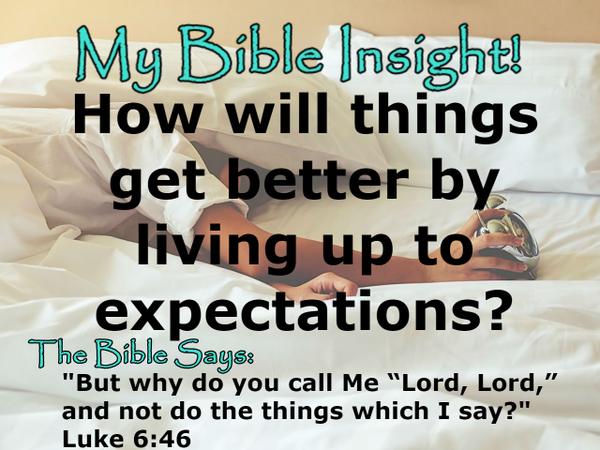 My Bible Insight!

How will things get better by living up to expectations?

The Bible Says:

"But why do you call Me “Lord, Lord,” and not do the things which I say?" Luke 6:46